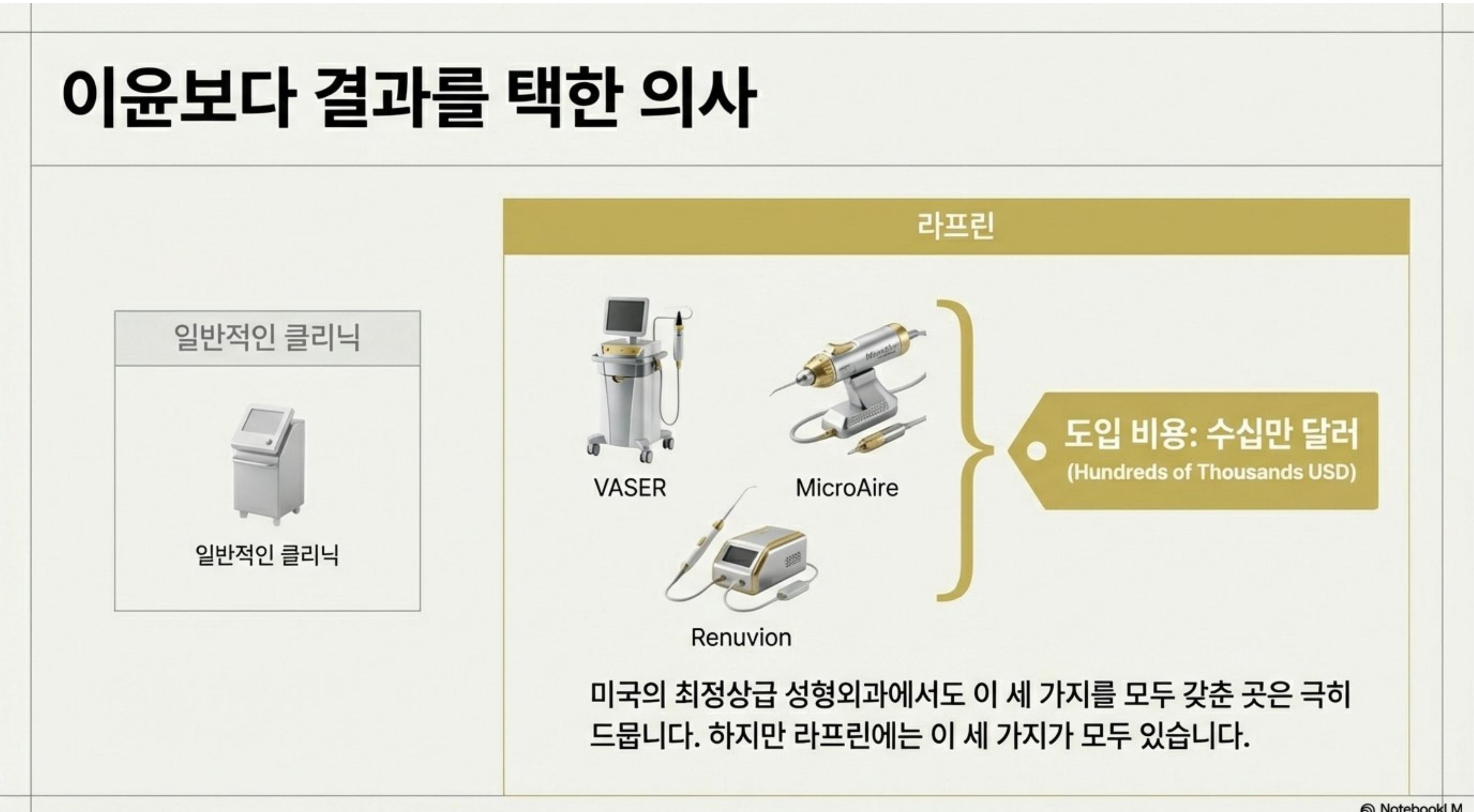 이윤보다 결과를 택한 의사

일반적인 클리닉

일반적인 클리닉

라프린

VASER

MicroAire

Renuvion

도입 비용: 수십만 달러
(Hundreds of Thousands USD)

미국의 최정상급 성형외과에서도 이 세 가지를 모두 갖춘 곳은 극히 드뭅니다. 하지만 라프린에는 이 세 가지가 모두 있습니다.

NotebookLM